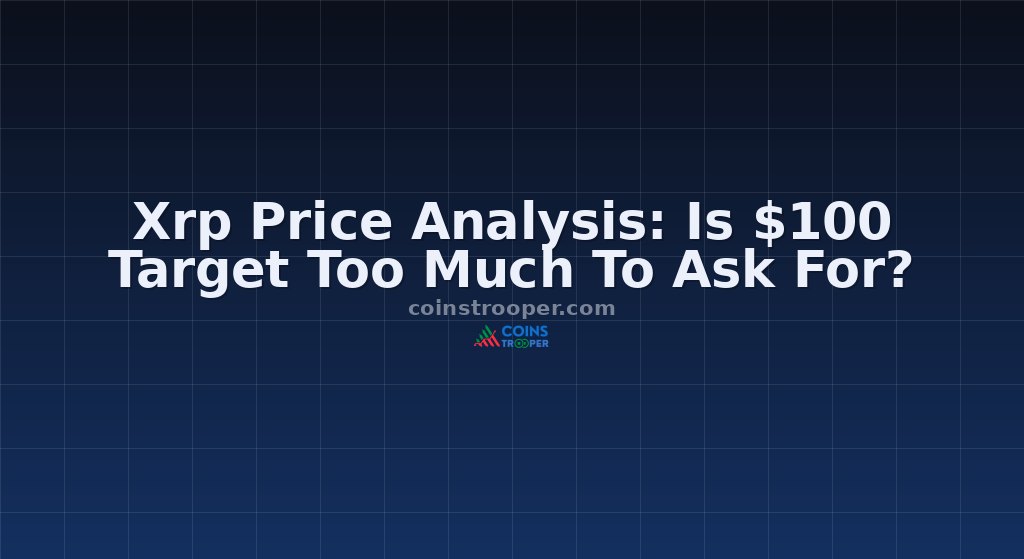 Xrp Price Analysis: Is \$100 Target Too Much To Ask For?

coinstrooper.com

COINS TROOPER